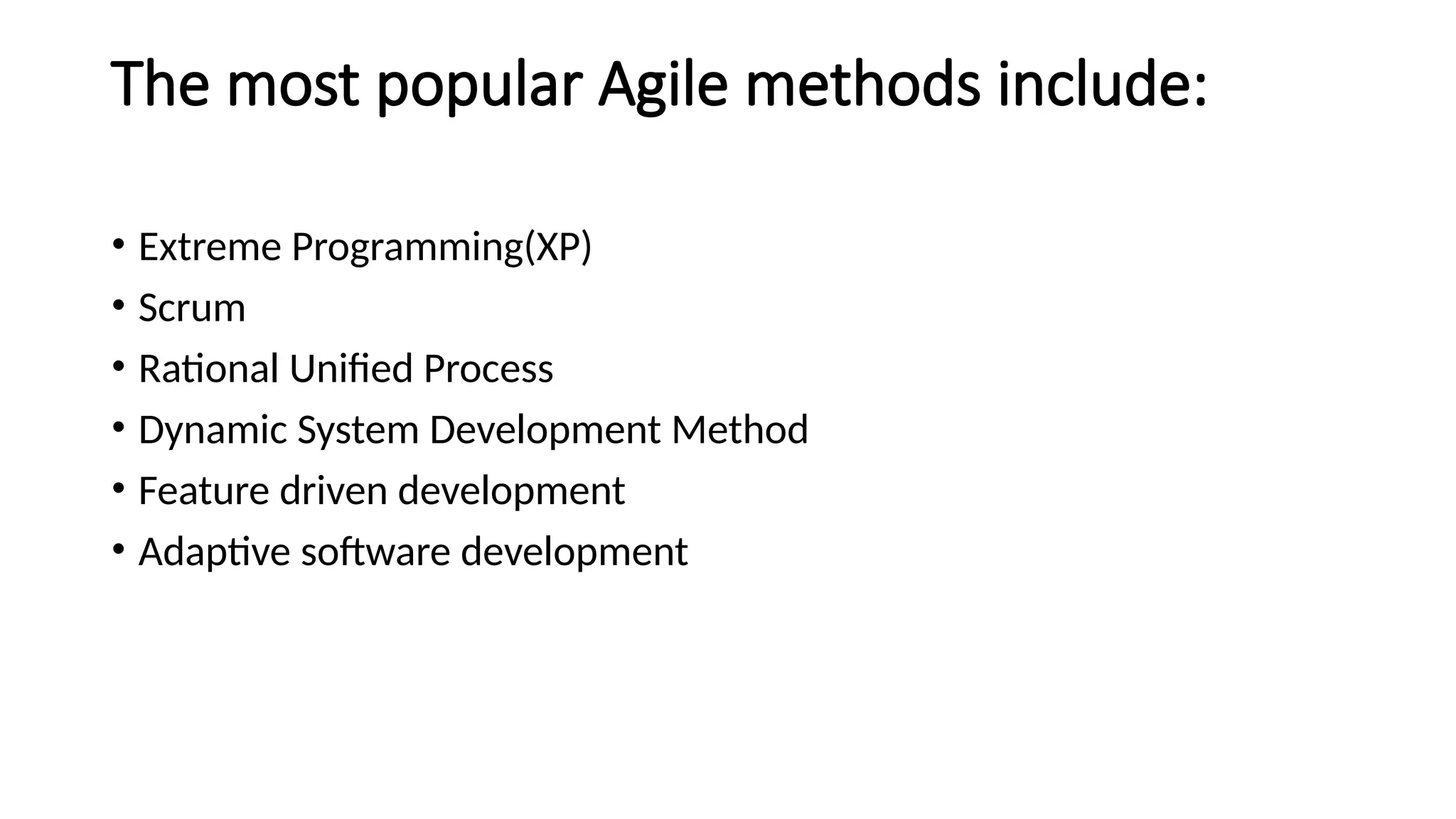 The most popular Agile methods include:

• Extreme Programming(XP)
• Scrum
• Rational Unified Process
• Dynamic System Development Method
• Feature driven development
• Adaptive software development